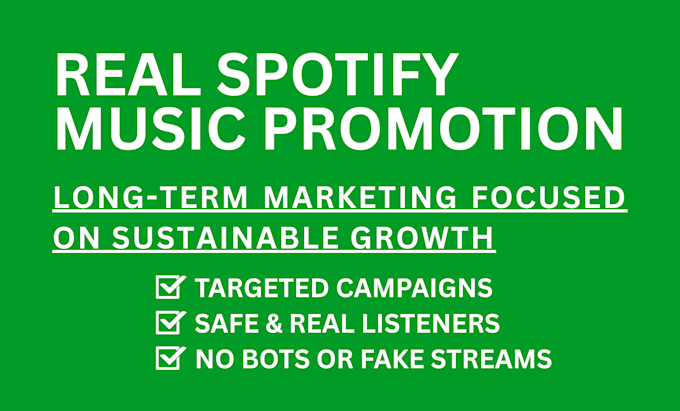 REAL SPOTIFY MUSIC PROMOTION

LONG-TERM MARKETING FOCUSED ON SUSTAINABLE GROWTH

☑ TARGETED CAMPAIGNS
☑ SAFE & REAL LISTENERS
☑ NO BOTS OR FAKE STREAMS